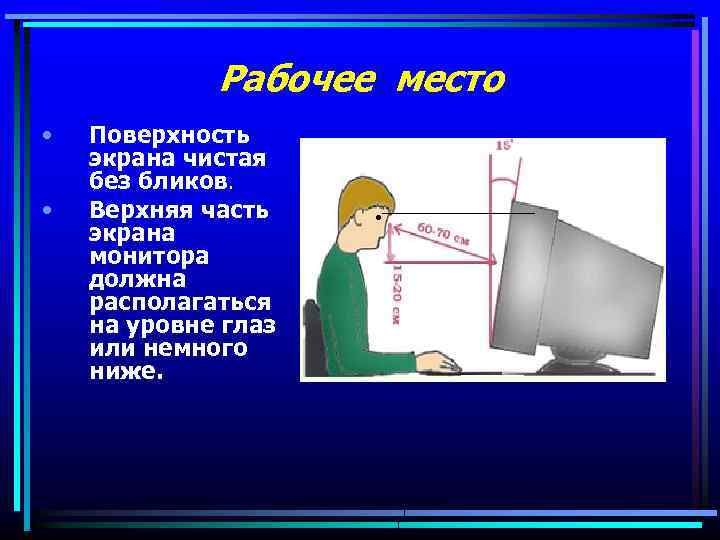 Рабочее место

• Поверхность экрана чистая без бликов.
• Верхняя часть экрана монитора должна располагаться на уровне глаз или немного ниже.

15°
60-70 см
15-20 см